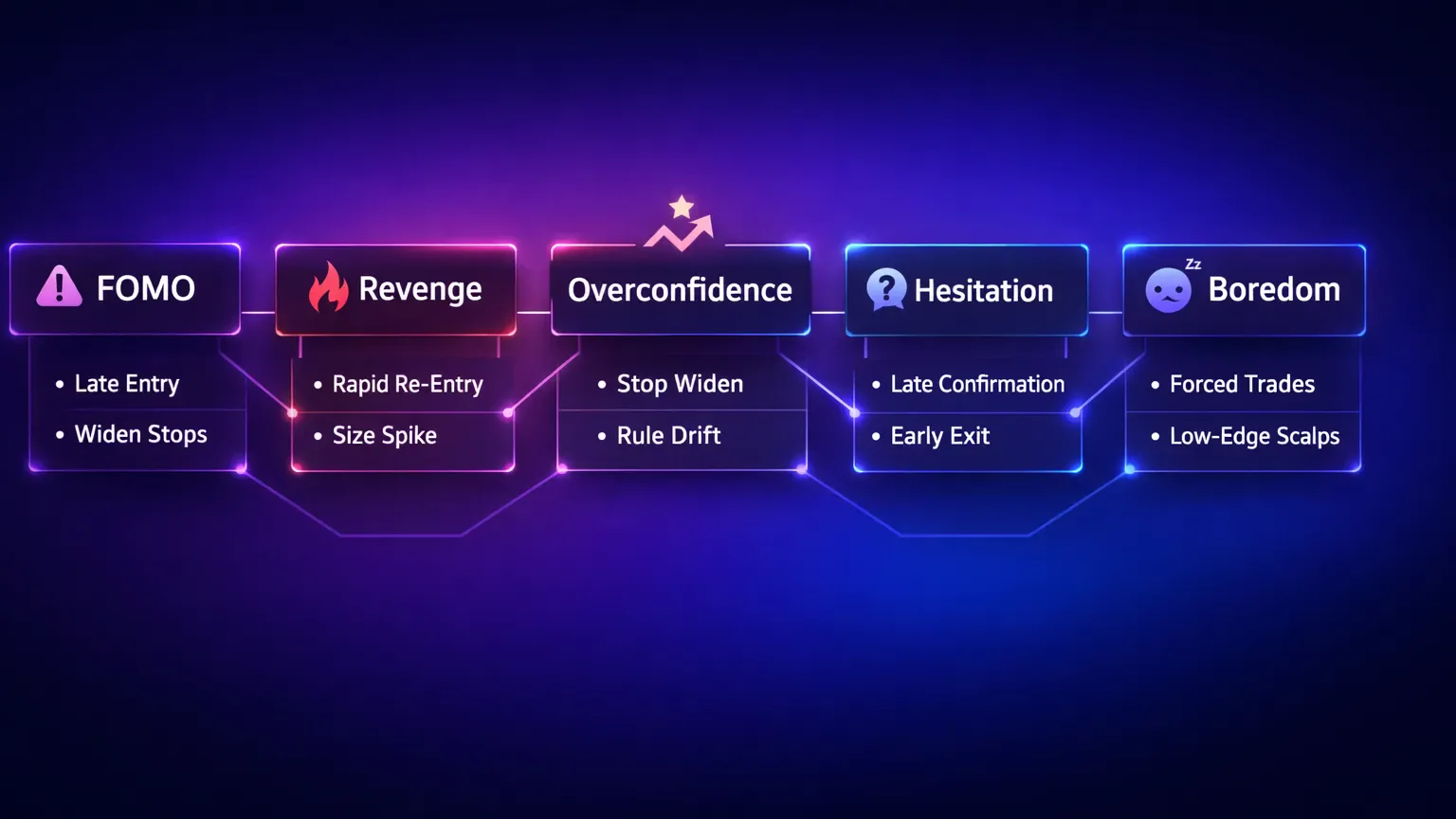 FOMO
• Late Entry
• Widen Stops

Revenge
• Rapid Re-Entry
• Size Spike

Overconfidence
• Stop Widen
• Rule Drift

Hesitation
• Late Confirmation
• Early Exit

Zz
Boredom
• Forced Trades
• Low-Edge Scalps